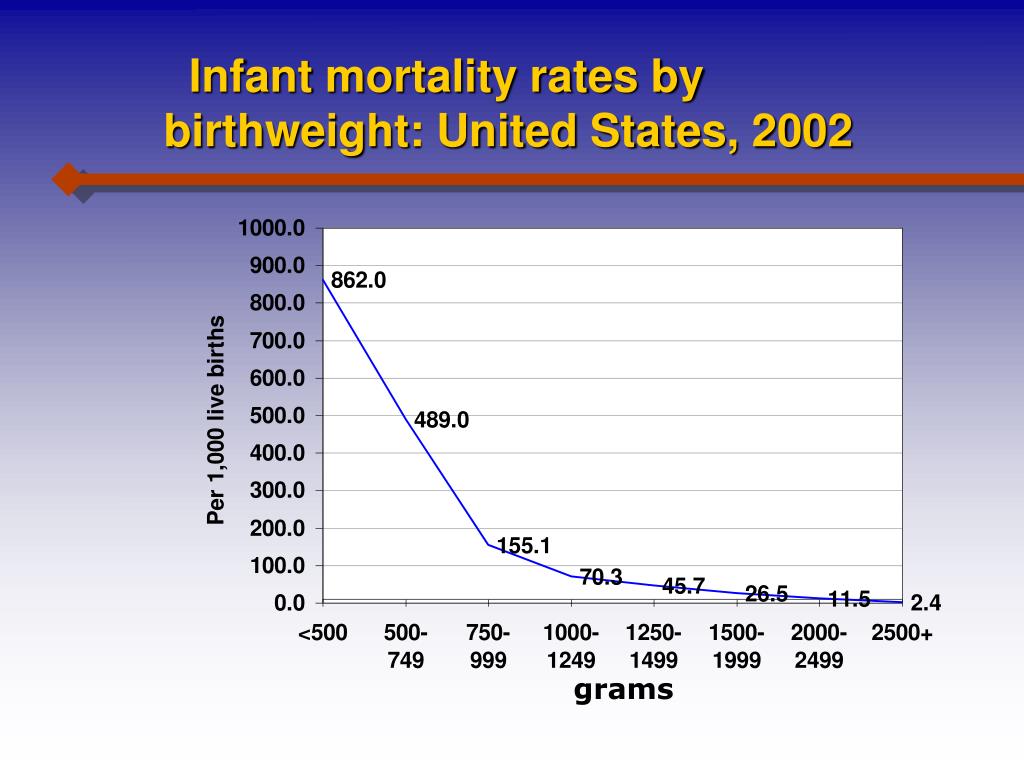 Infant mortality rates by birthweight: United States, 2002

1000.0
900.0
800.0
700.0
600.0
500.0
400.0
300.0
200.0
100.0
0.0

Per 1,000 live births

862.0
489.0
155.1
70.3
45.7
26.5
11.5
2.4

<500
500-749
750-999
1000-1249
1250-1499
1500-1999
2000-2499
2500+

grams